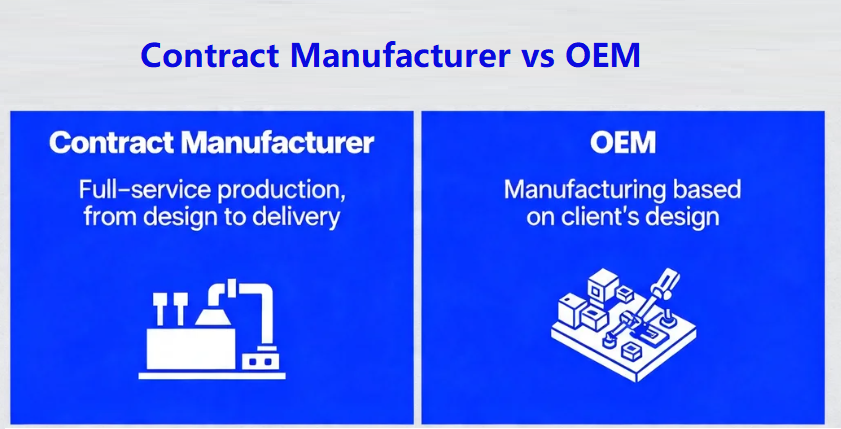 Contract Manufacturer vs OEM

Contract Manufacturer

Full-service production, from design to delivery

OEM

Manufacturing based on client's design